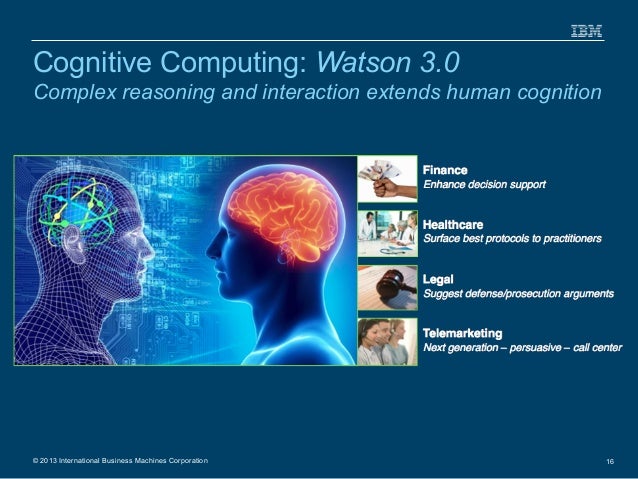 IBM

Cognitive Computing: Watson 3.0
Complex reasoning and interaction extends human cognition

Finance
Enhance decision support

Healthcare
Surface best protocols to practitioners

Legal
Suggest defense/prosecution arguments

Telemarketing
Next generation – persuasive – call center

© 2013 International Business Machines Corporation

16